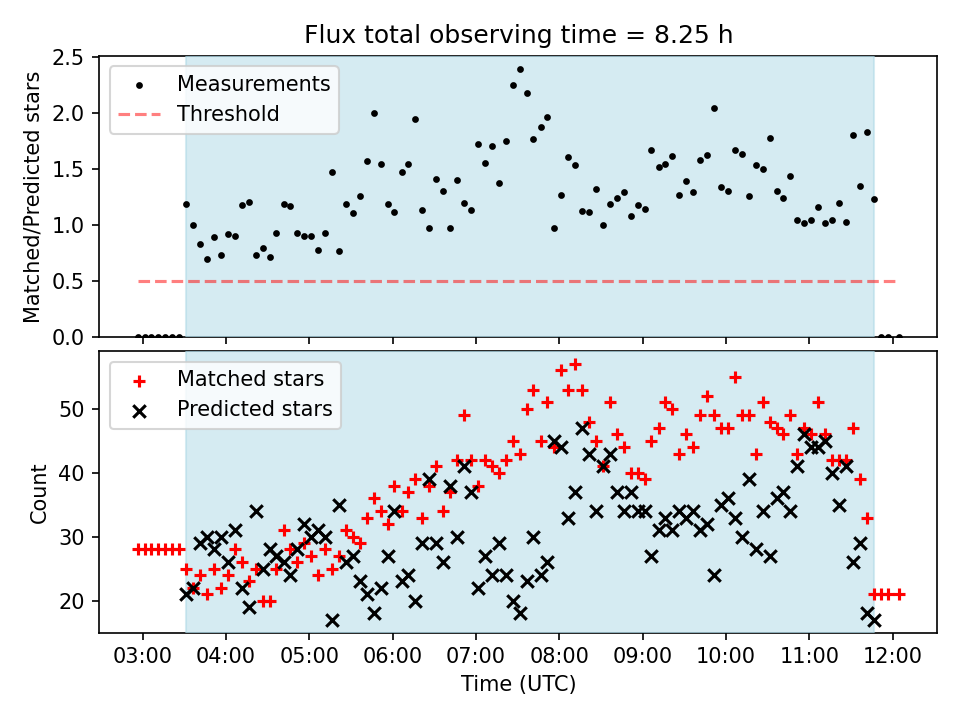 Flux total observing time = 8.25 h

Measurements
Threshold

Matched/Predicted stars

2.5
2.0
1.5
1.0
0.5
0.0

Matched stars
Predicted stars

Count

50
40
30
20

03:00
04:00
05:00
06:00
07:00
08:00
09:00
10:00
11:00
12:00

Time (UTC)